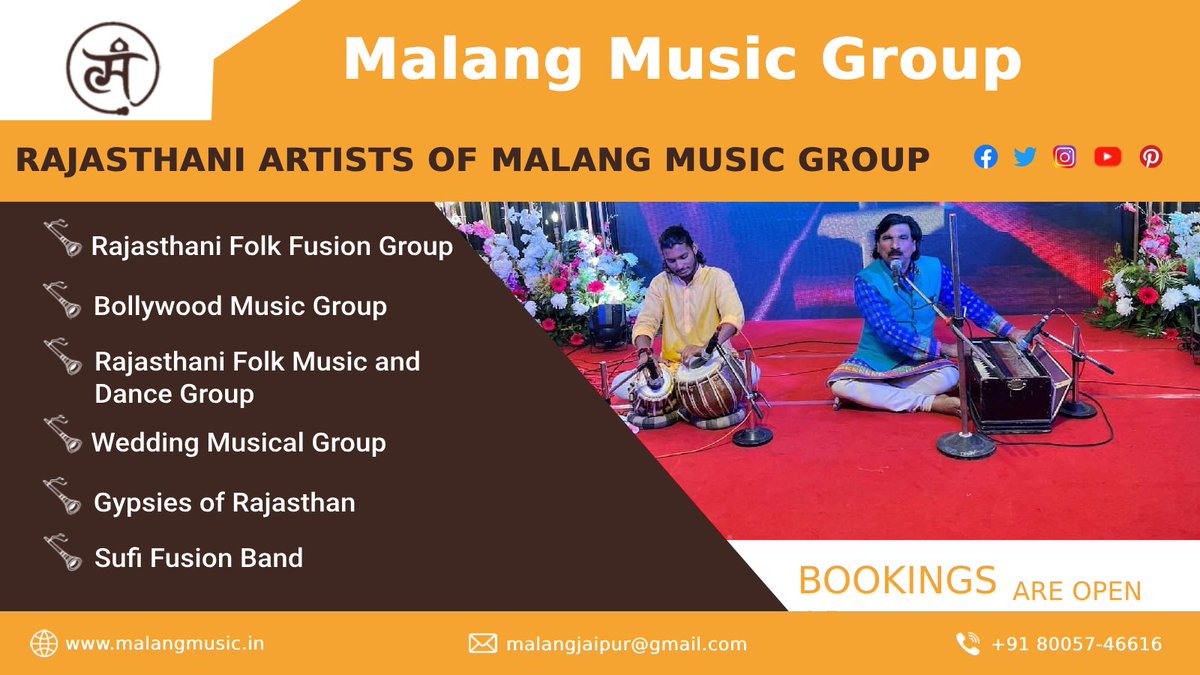 मं

Malang Music Group

RAJASTHANI ARTISTS OF MALANG MUSIC GROUP

Rajasthani Folk Fusion Group

Bollywood Music Group

Rajasthani Folk Music and Dance Group

Wedding Musical Group

Gypsies of Rajasthan

Sufi Fusion Band

BOOKINGS ARE OPEN

www.malangmusic.in

malangjaipur@gmail.com

+91 80057-46616